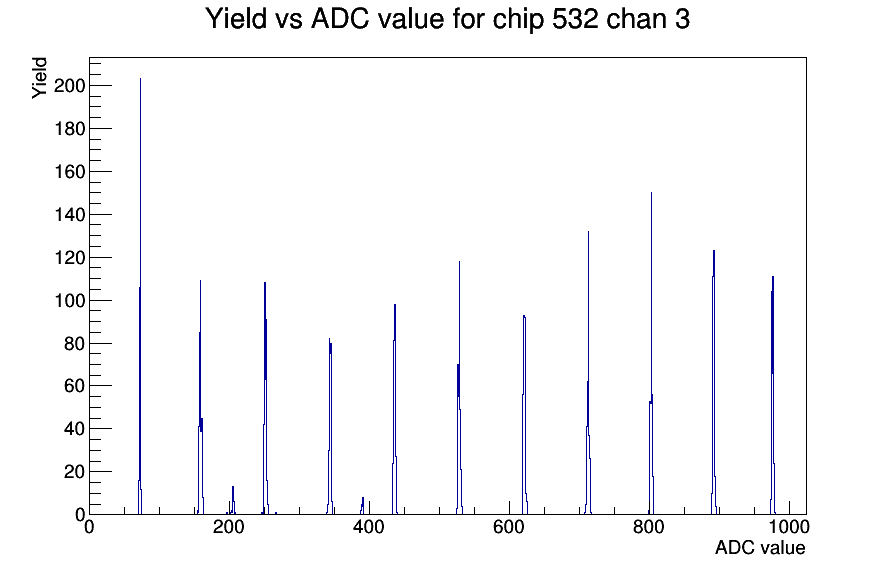 Yield vs ADC value for chip 532 chan 3

Yield

200
180
160
140
120
100
80
60
40
20
0

0
200
400
600
800
1000

ADC value